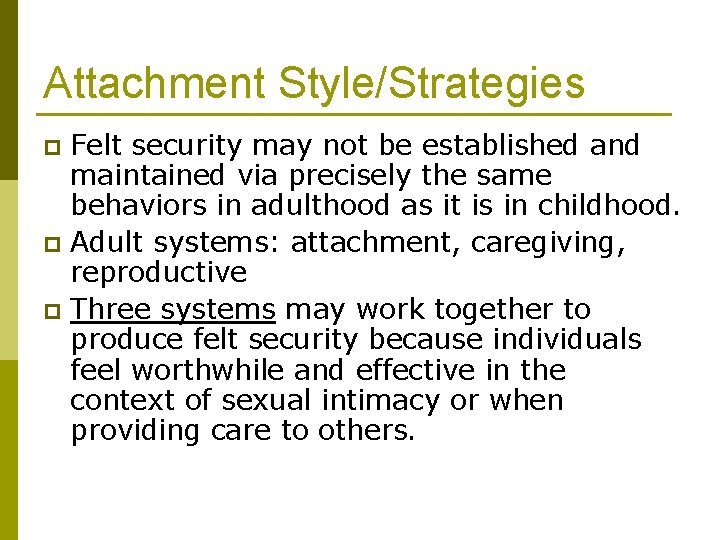 Attachment Style/Strategies

Felt security may not be established and maintained via precisely the same behaviors in adulthood as it is in childhood.

Adult systems: attachment, caregiving, reproductive

Three systems may work together to produce felt security because individuals feel worthwhile and effective in the context of sexual intimacy or when providing care to others.